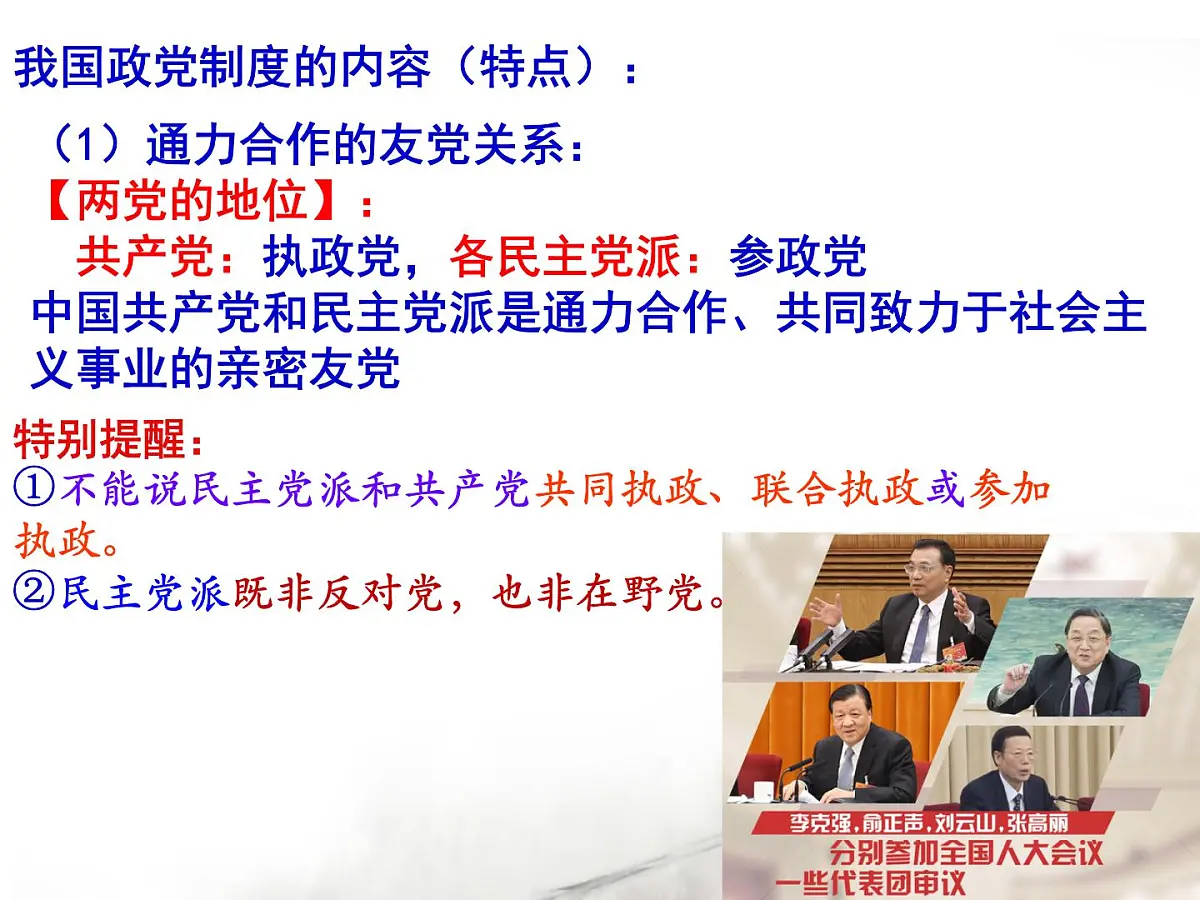 我国政党制度的内容（特点）：

（1）通力合作的友党关系：
【两党的地位】：
共产党：执政党，各民主党派：参政党
中国共产党和民主党派是通力合作、共同致力于社会主义事业的亲密友党

特别提醒：
①不能说民主党派和共产党共同执政、联合执政或参加执政。
②民主党派既非反对党，也非在野党。

李克强，俞正声，刘云山，张高丽
分别参加全国人大会议
一些代表团审议